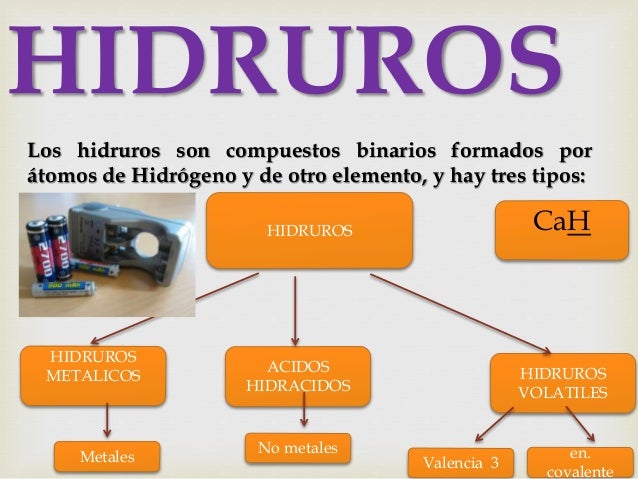 HIDRUROS

Los hidruros son compuestos binarios formados por átomos de Hidrógeno y de otro elemento, y hay tres tipos:

2700

2700

HIDRUROS

CaH

HIDRUROS METALICOS

ACIDOS HIDRACIDOS

HIDRUROS VOLATILES

Metales

No metales

Valencia 3

en. covalente